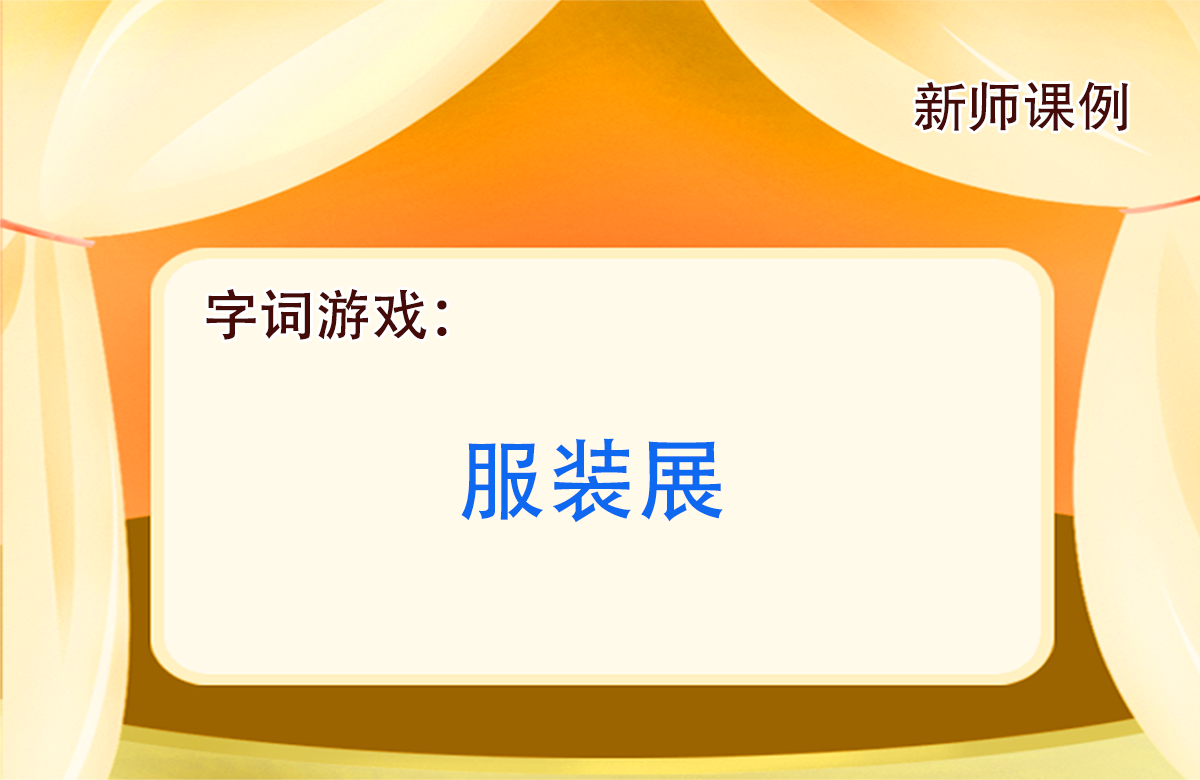 新师课例

字词游戏：

服装展